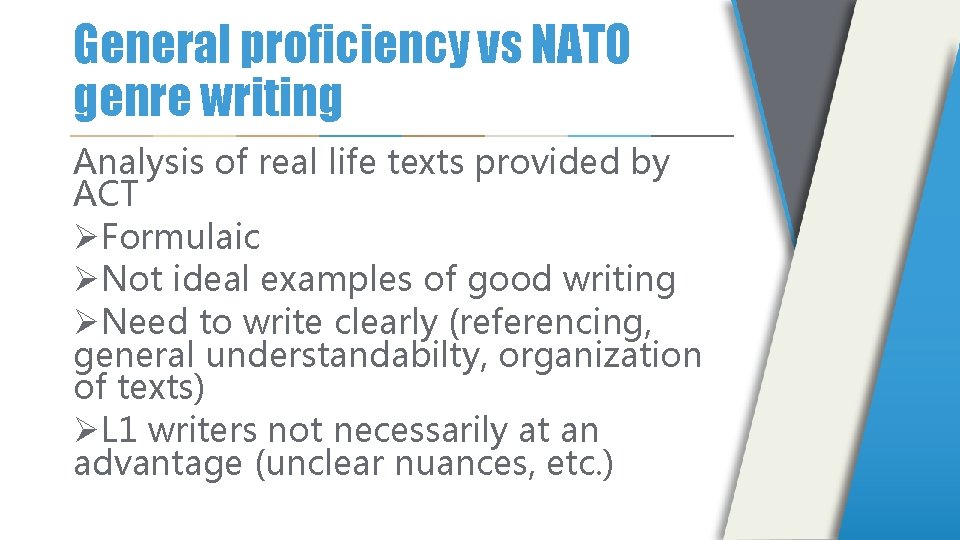 General proficiency vs NATO genre writing

Analysis of real life texts provided by ACT

➢Formulaic

➢Not ideal examples of good writing

➢Need to write clearly (referencing, general understandabilty, organization of texts)

➢L1 writers not necessarily at an advantage (unclear nuances, etc.)